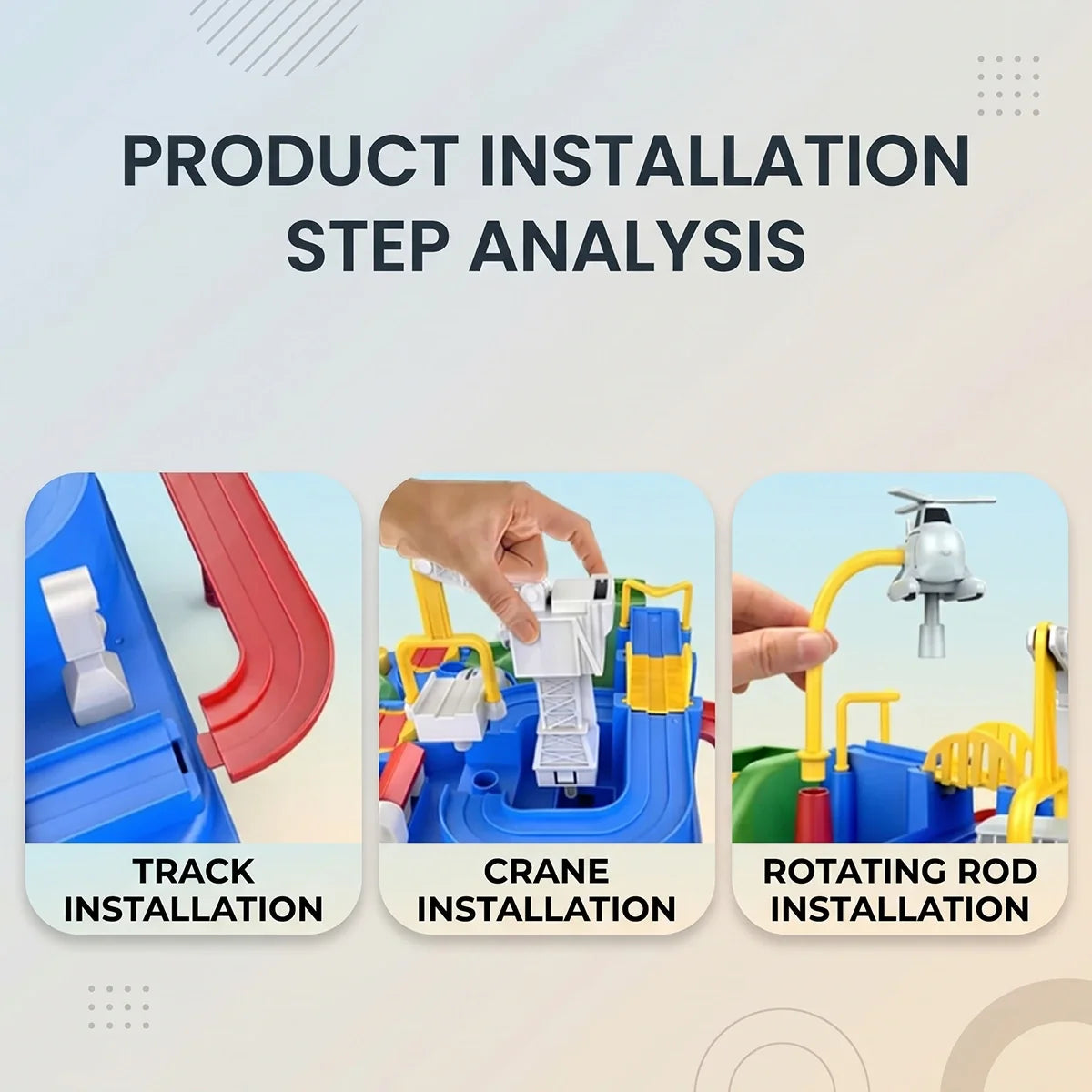 PRODUCT INSTALLATION STEP ANALYSIS

TRACK INSTALLATION

CRANE INSTALLATION

ROTATING ROD INSTALLATION